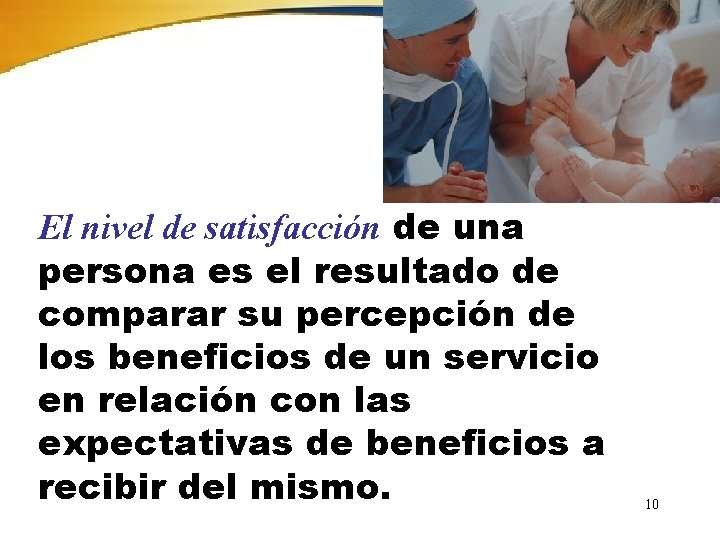 El nivel de satisfacción de una persona es el resultado de comparar su percepción de los beneficios de un servicio en relación con las expectativas de beneficios a recibir del mismo.

10